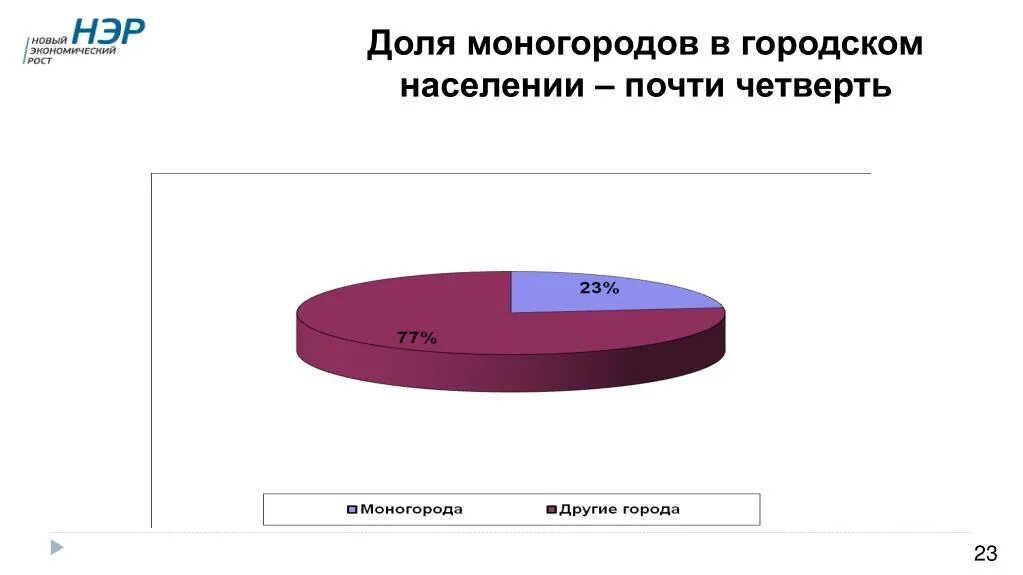 НОВЫЙ ЭКОНОМИЧЕСКИЙ РОСТ НЭР

Доля моногородов в городском населении – почти четверть

23%

77%

Моногорода
Другие города

23